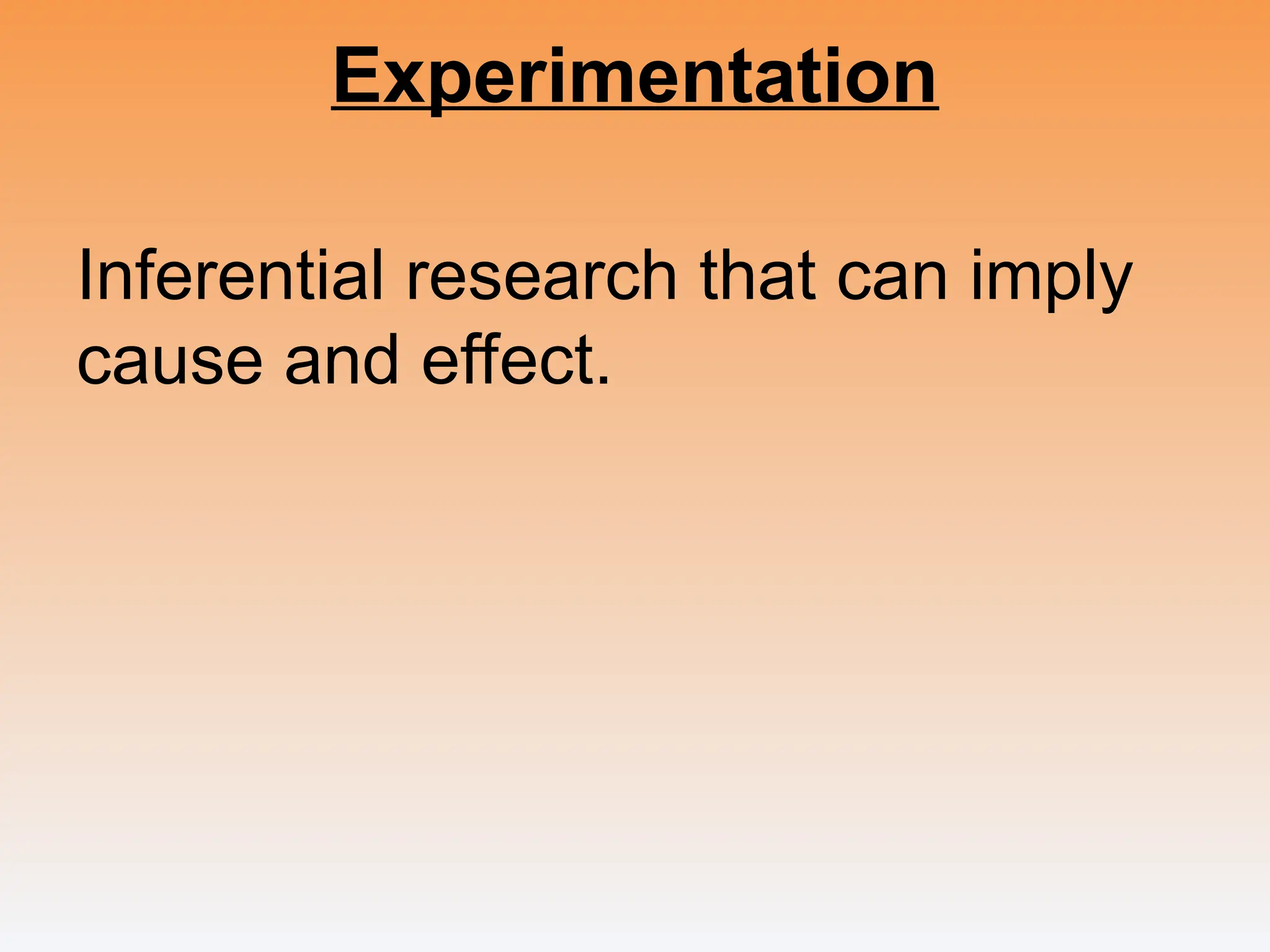 Experimentation

Inferential research that can imply cause and effect.